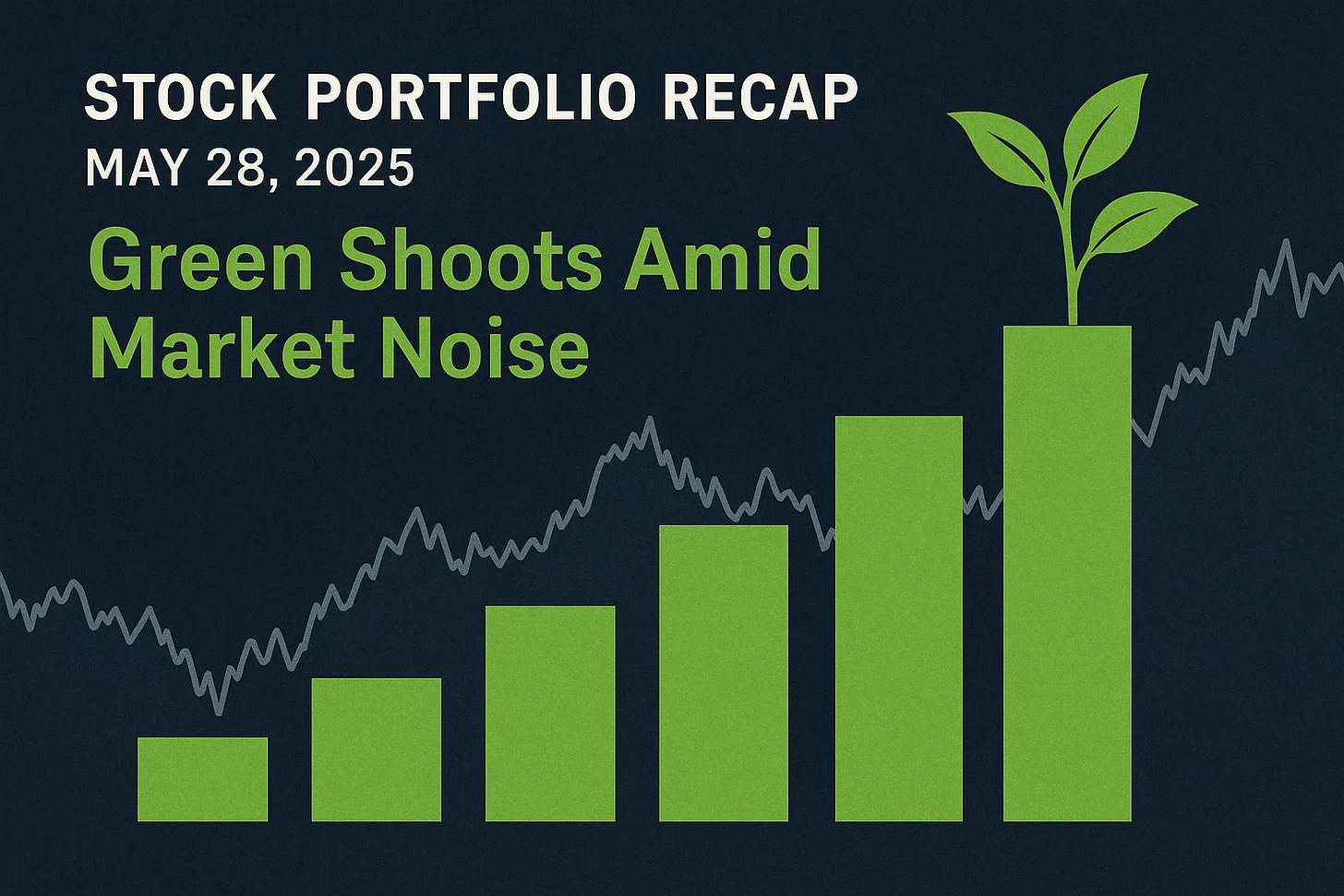 STOCK PORTFOLIO RECAP
MAY 28, 2025

Green Shoots Amid Market Noise